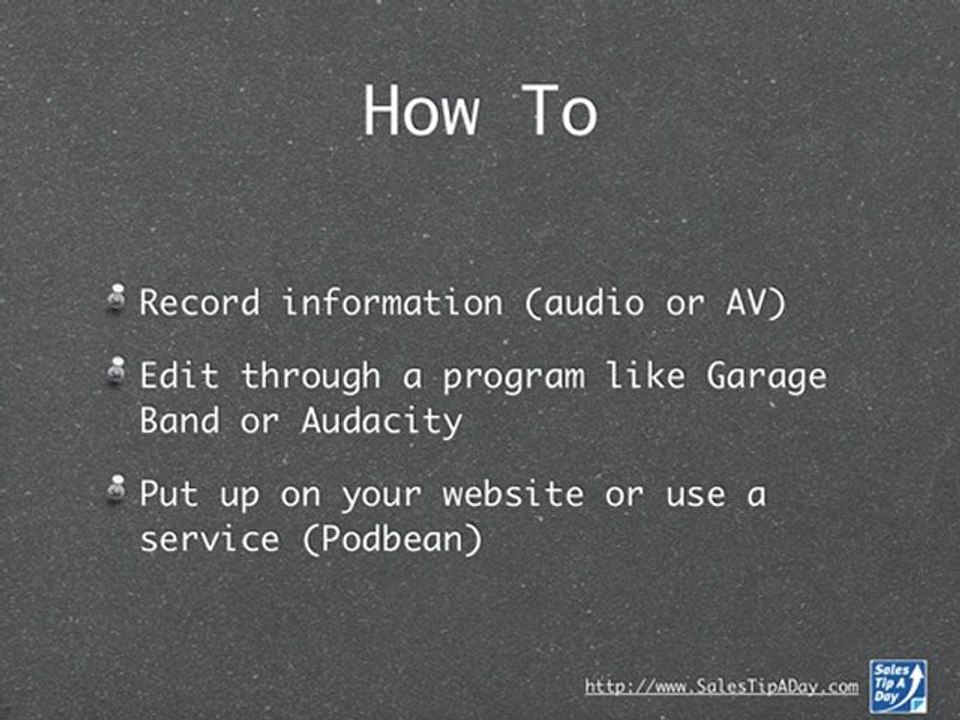 How To

Record information (audio or AV)

Edit through a program like Garage Band or Audacity

Put up on your website or use a service (Podbean)

http://www.SalesTipADay.com

Sales Tip A Day